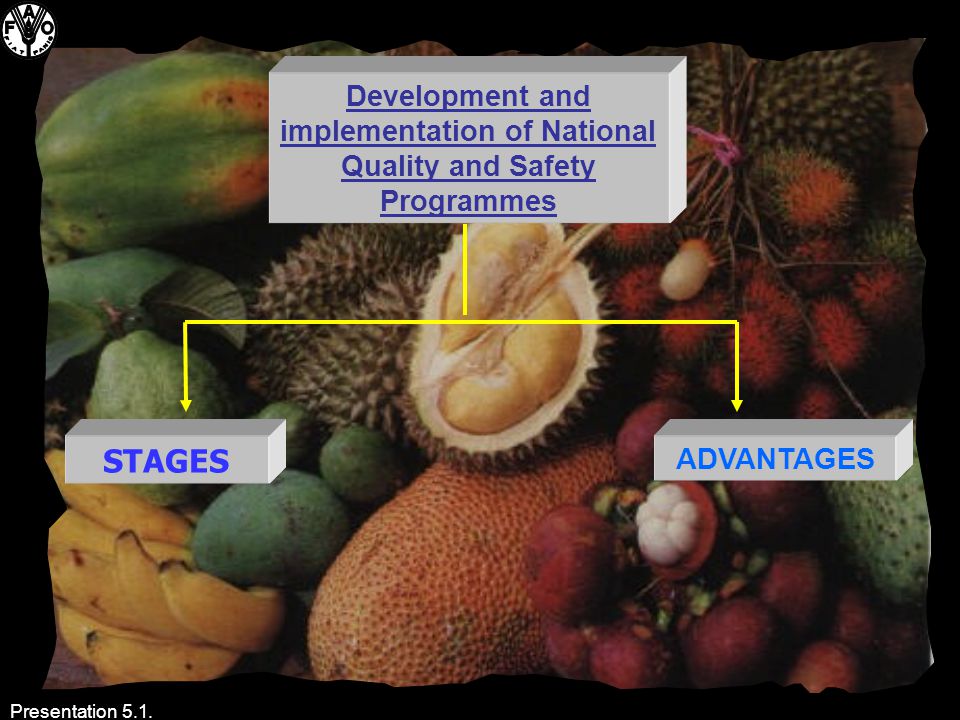 FAO
FIAT PANIS

Development and implementation of National Quality and Safety Programmes

STAGES

ADVANTAGES

Presentation 5.1.